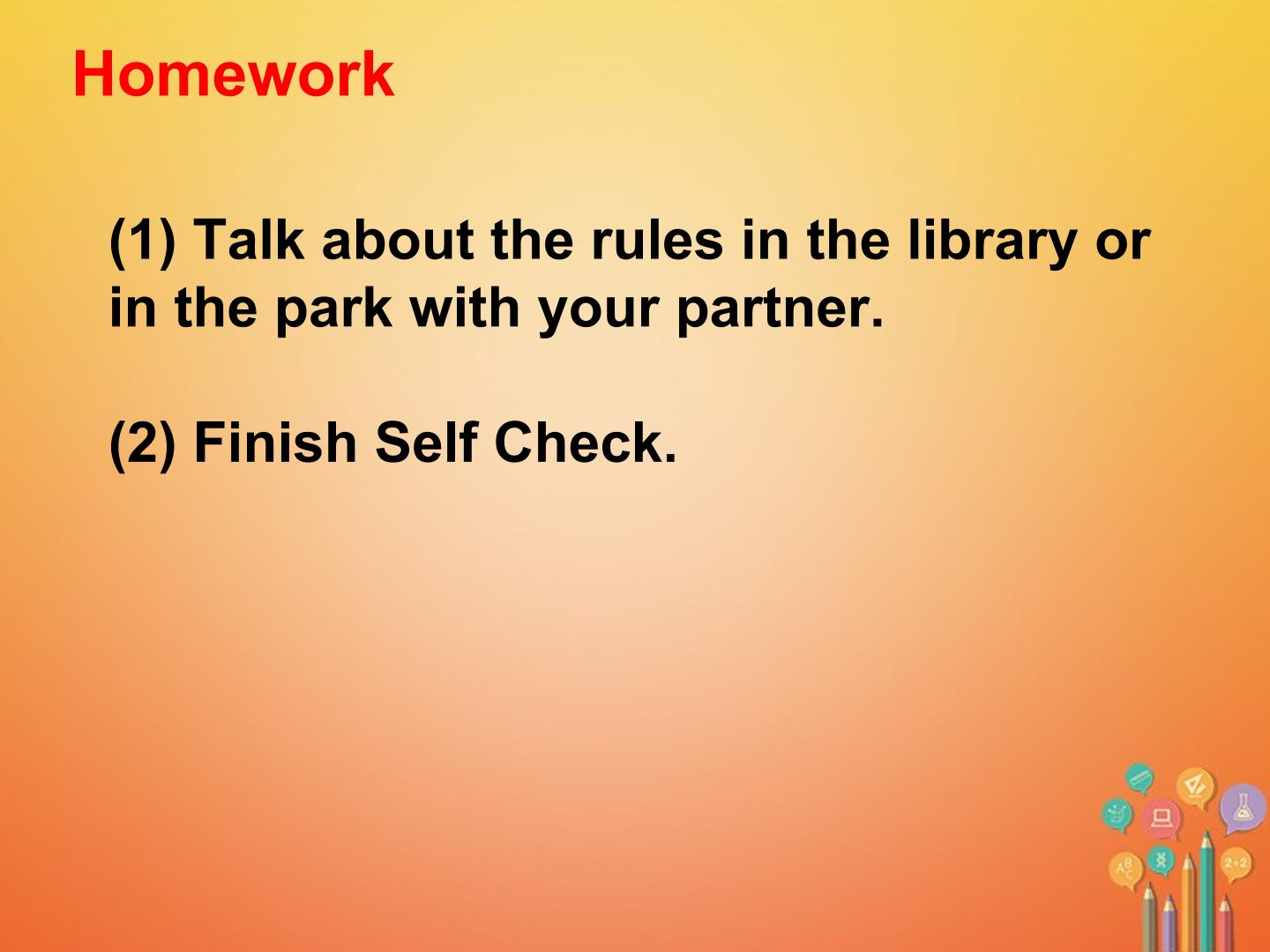 Homework

(1) Talk about the rules in the library or in the park with your partner.

(2) Finish Self Check.

ABC

2+2